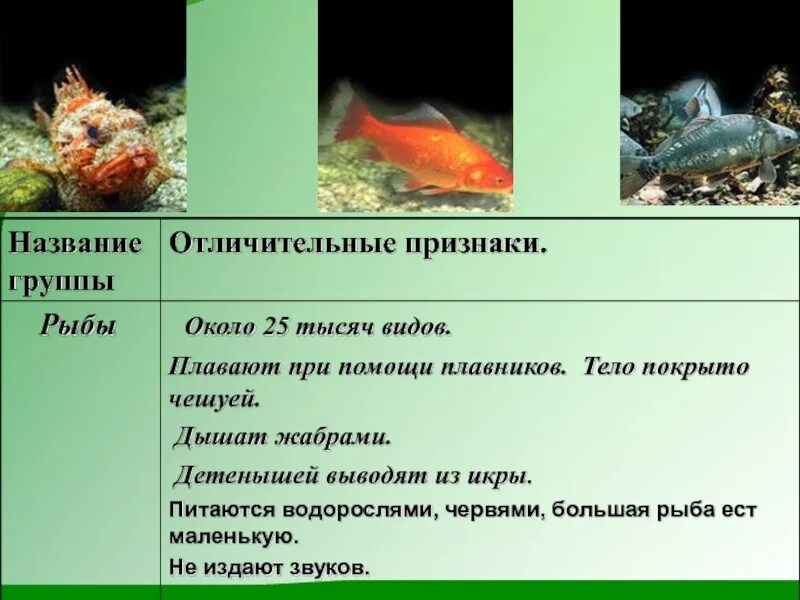 | Название группы | Отличительные признаки. |
|---|---|
| Рыбы | Около 25 тысяч видов. Плавают при помощи плавников. Тело покрыто чешуей. Дышат жабрами. Детенышей выводят из икры. Питаются водорослями, червями, большая рыба ест маленькую. Не издают звуков. |